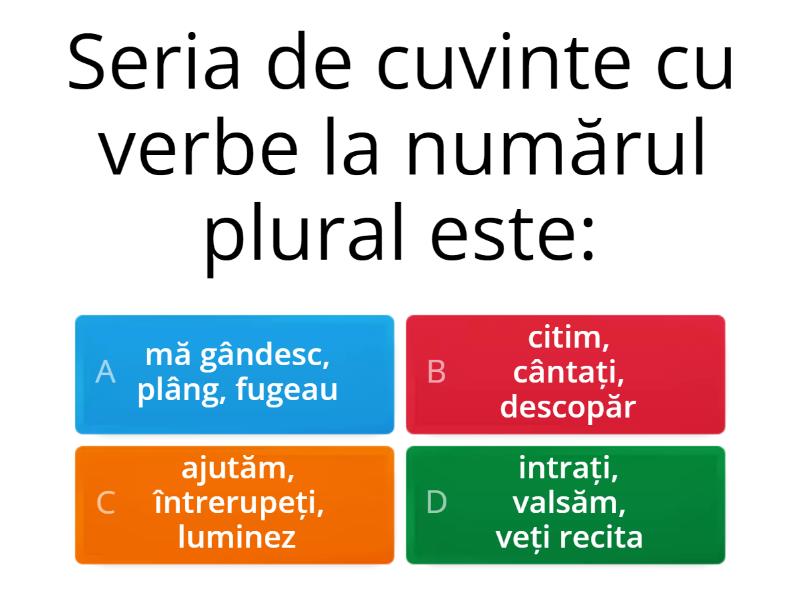 Seria de cuvinte cu verbe la numărul plural este:

A mă gândesc, plâng, fugeau

B citim, cântați, descopăr

C ajutăm, întrerupeți, luminez

D intrați, valsăm, veți recita